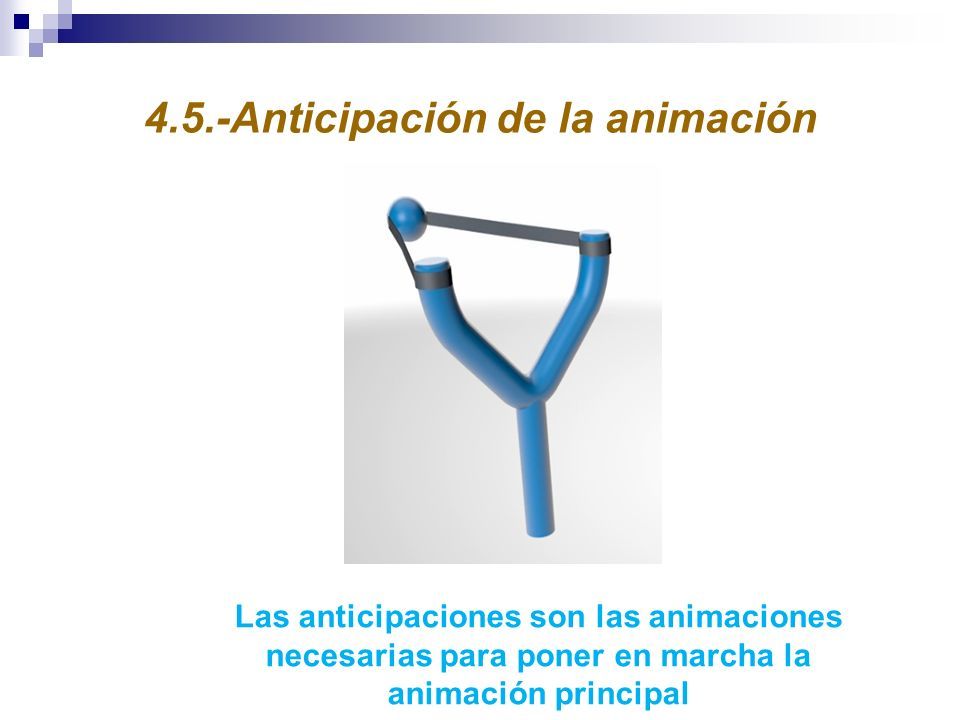 4.5.-Anticipación de la animación

Las anticipaciones son las animaciones necesarias para poner en marcha la animación principal